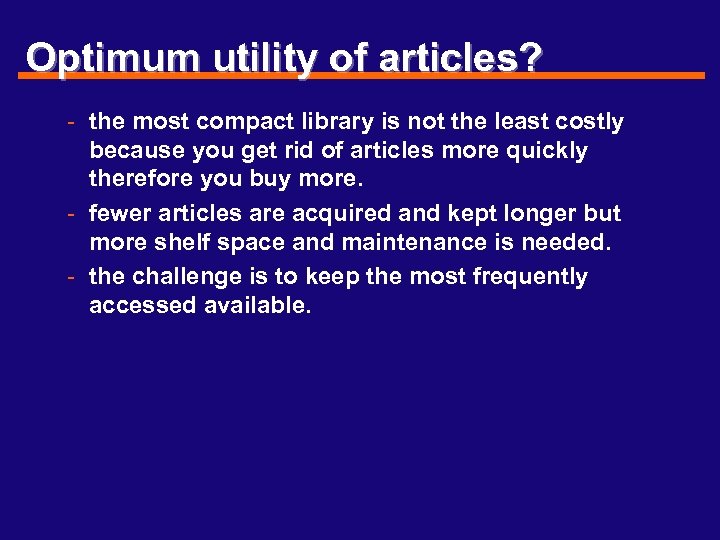 Optimum utility of articles?

- the most compact library is not the least costly because you get rid of articles more quickly therefore you buy more.
- fewer articles are acquired and kept longer but more shelf space and maintenance is needed.
- the challenge is to keep the most frequently accessed available.